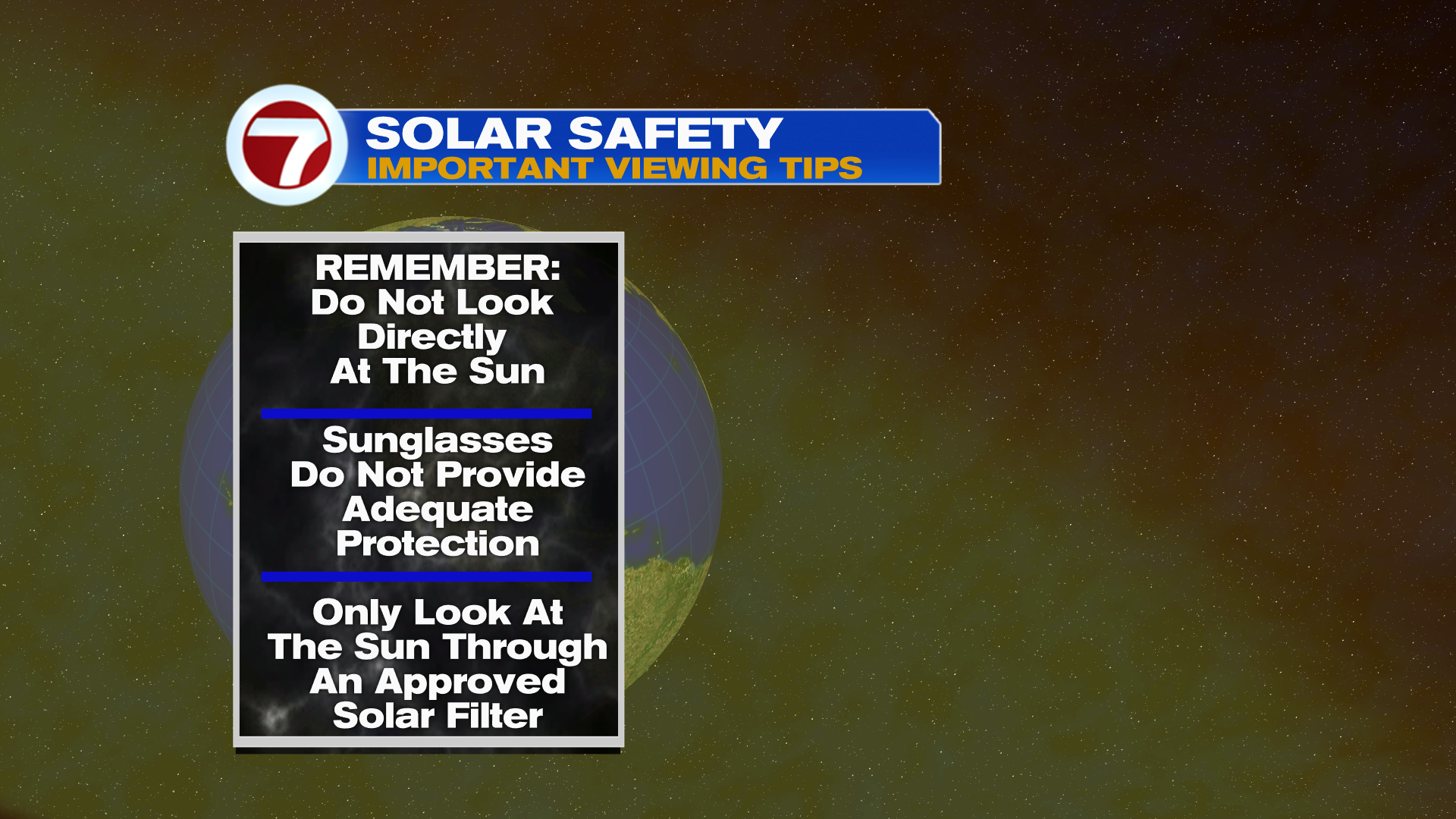 7

SOLAR SAFETY
IMPORTANT VIEWING TIPS

REMEMBER:
Do Not Look Directly At The Sun

Sunglasses Do Not Provide Adequate Protection

Only Look At The Sun Through An Approved Solar Filter